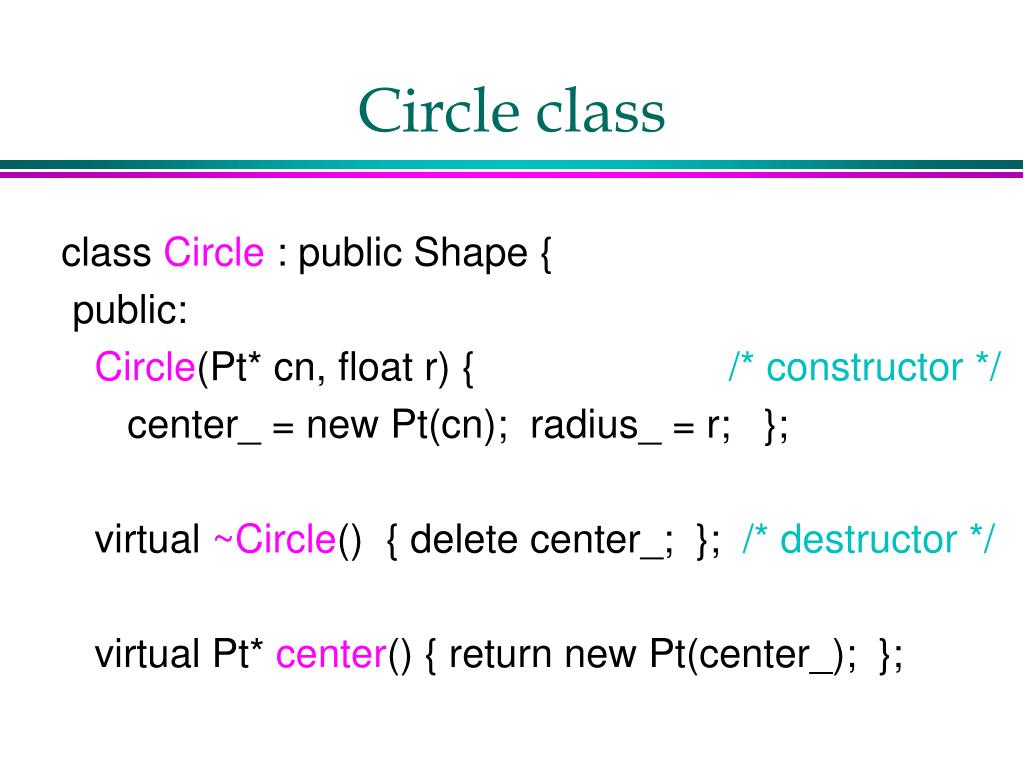 Circle class

class Circle : public Shape {
public:
Circle(Pt* cn, float r) { /* constructor */
center_ = new Pt(cn); radius_ = r; };

virtual ~Circle() { delete center_; }; /* destructor */

virtual Pt* center() { return new Pt(center_); };